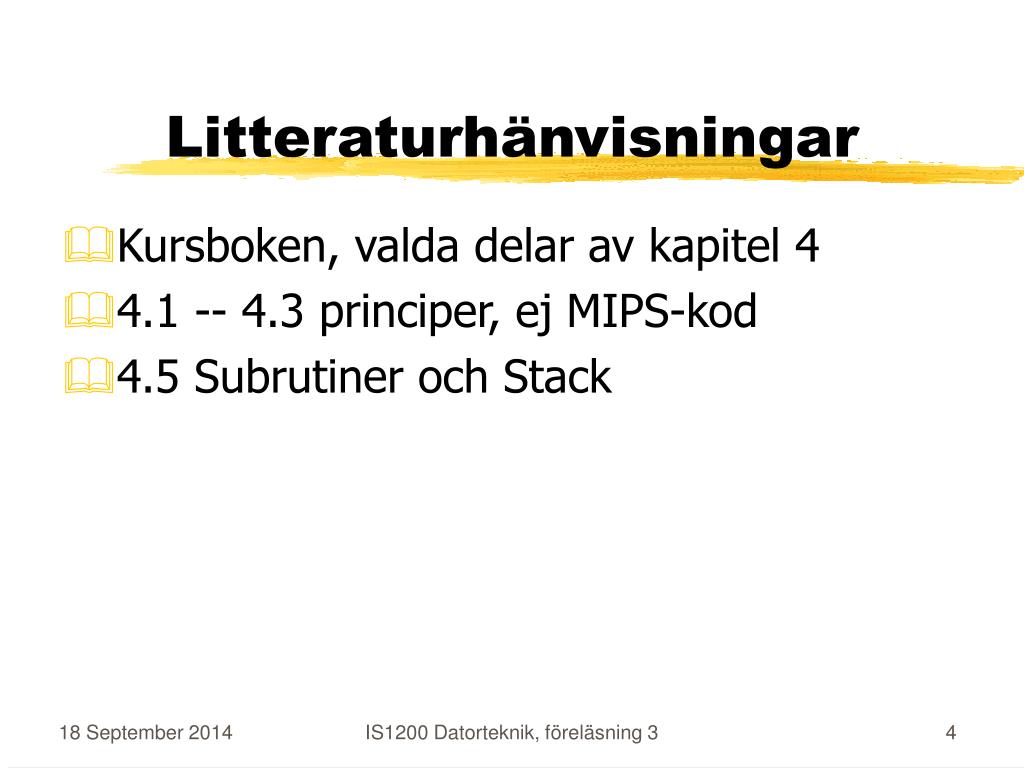 Litteraturhänvisningar

Kursboken, valda delar av kapitel 4

4.1 -- 4.3 principer, ej MIPS-kod

4.5 Subrutiner och Stack

18 September 2014

IS1200 Datorteknik, föreläsning 3

4